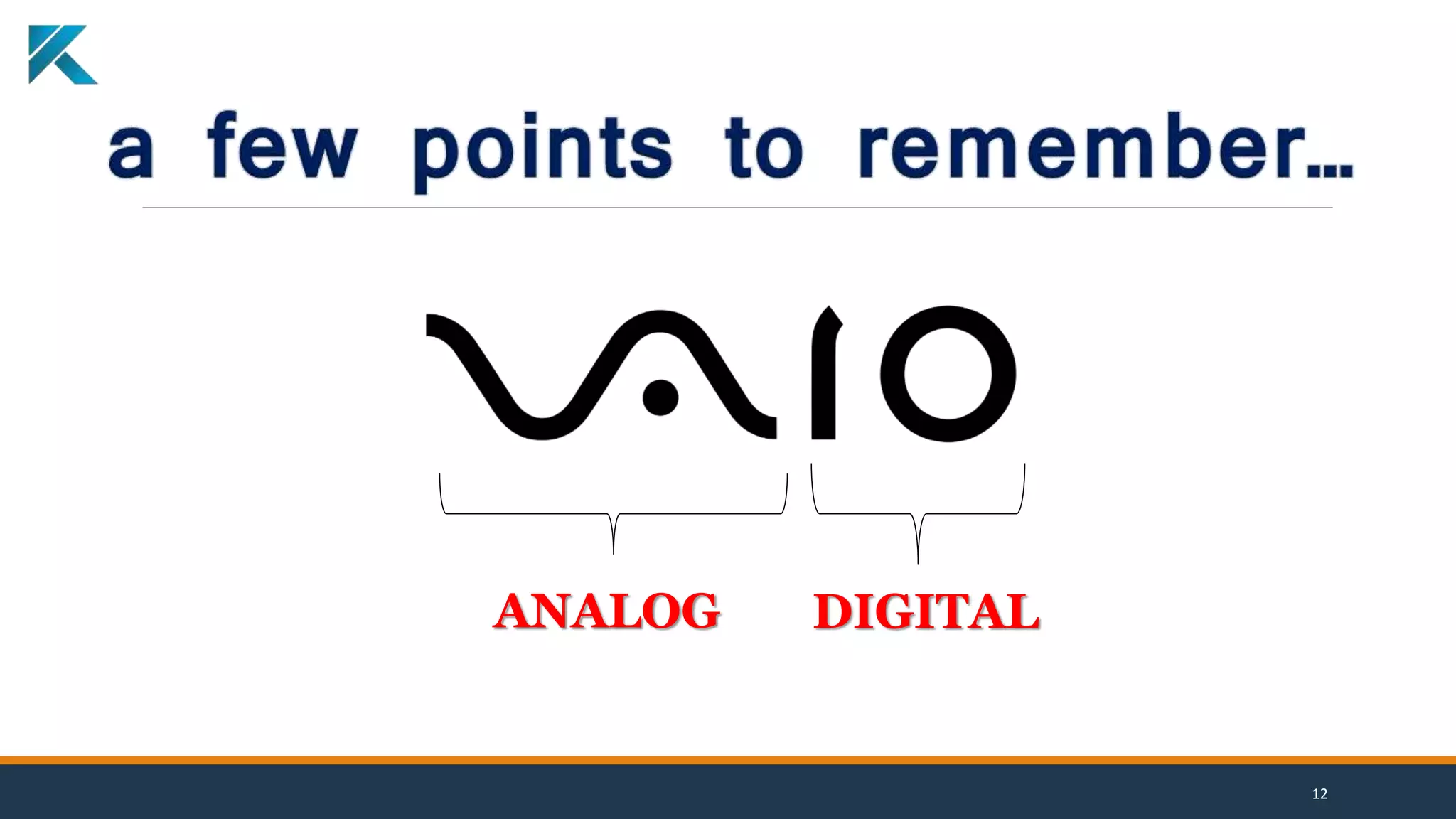 a few points to remember…

VAIO

ANALOG DIGITAL

12